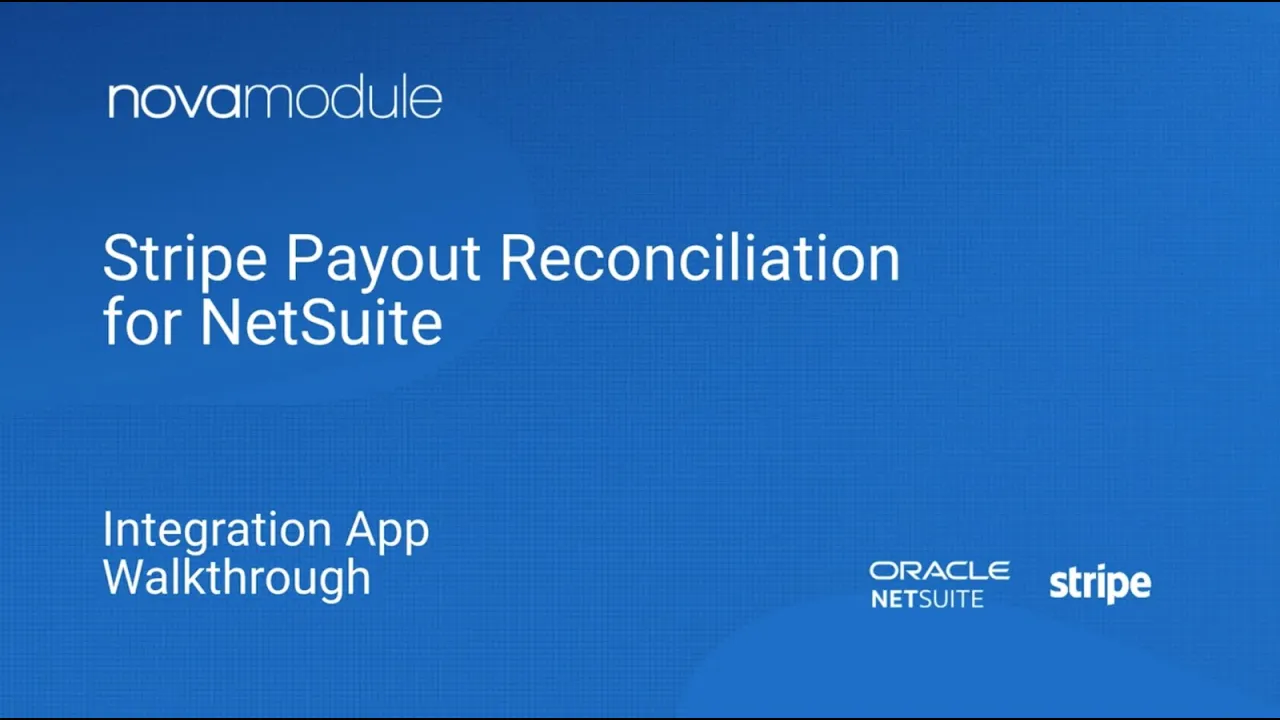 novamodule

Stripe Payout Reconciliation for NetSuite

Integration App Walkthrough

ORACLE NETSUITE

stripe